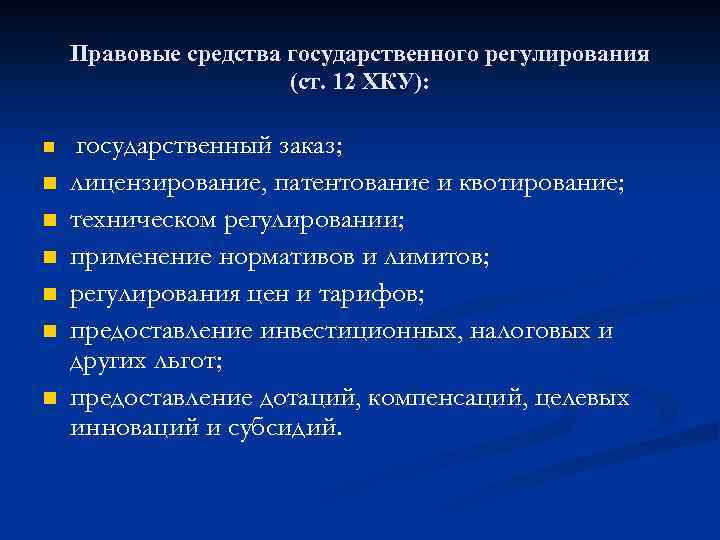 Правовые средства государственного регулирования (ст. 12 ХКУ):

- государственный заказ;
- лицензирование, патентование и квотирование;
- техническом регулировании;
- применение нормативов и лимитов;
- регулирования цен и тарифов;
- предоставление инвестиционных, налоговых и других льгот;
- предоставление дотаций, компенсаций, целевых инноваций и субсидий.